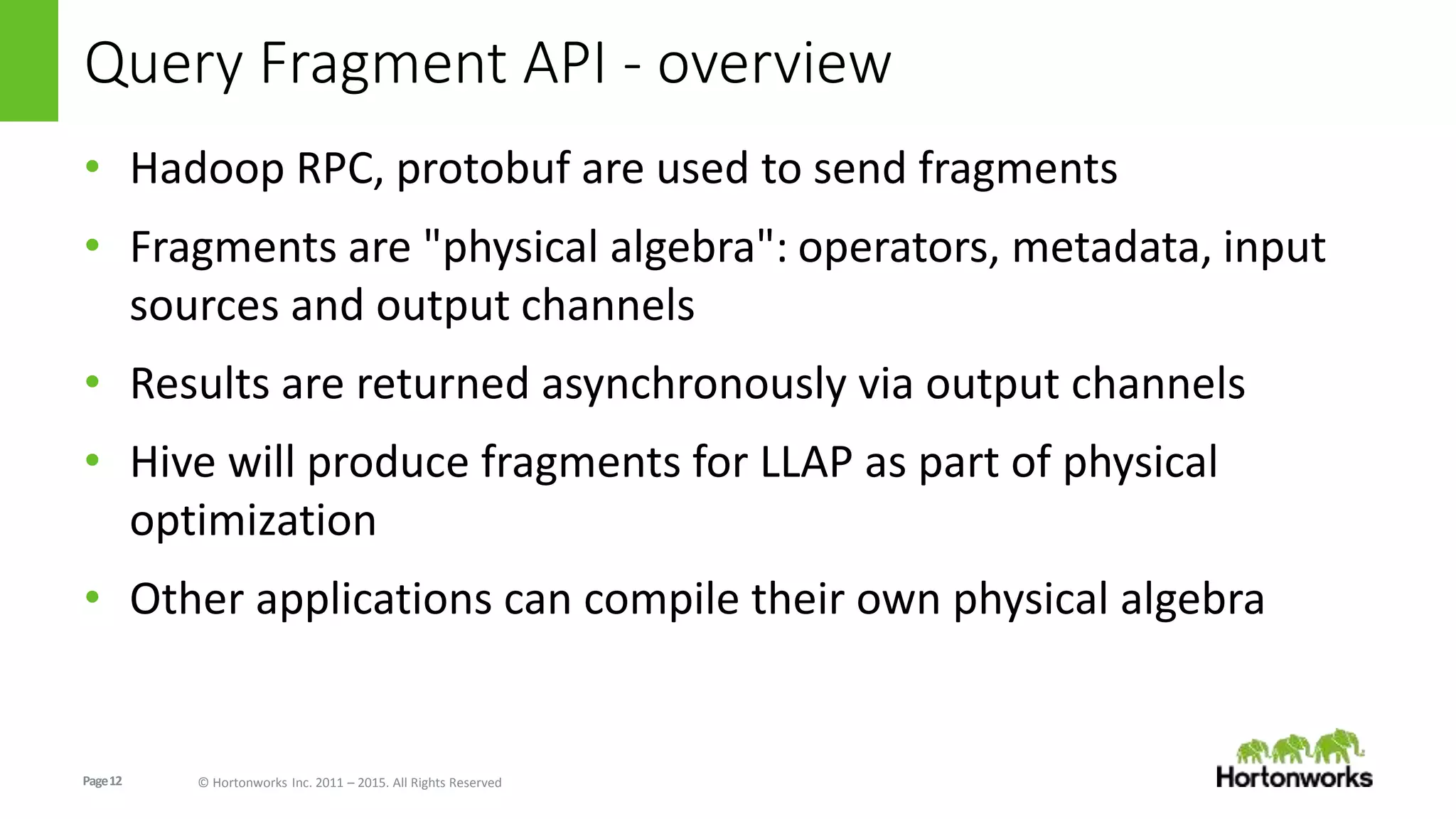 Query Fragment API - overview

• Hadoop RPC, protobuf are used to send fragments

• Fragments are "physical algebra": operators, metadata, input sources and output channels

• Results are returned asynchronously via output channels

• Hive will produce fragments for LLAP as part of physical optimization

• Other applications can compile their own physical algebra

Page 12

© Hortonworks Inc. 2011 – 2015. All Rights Reserved

Hortonworks